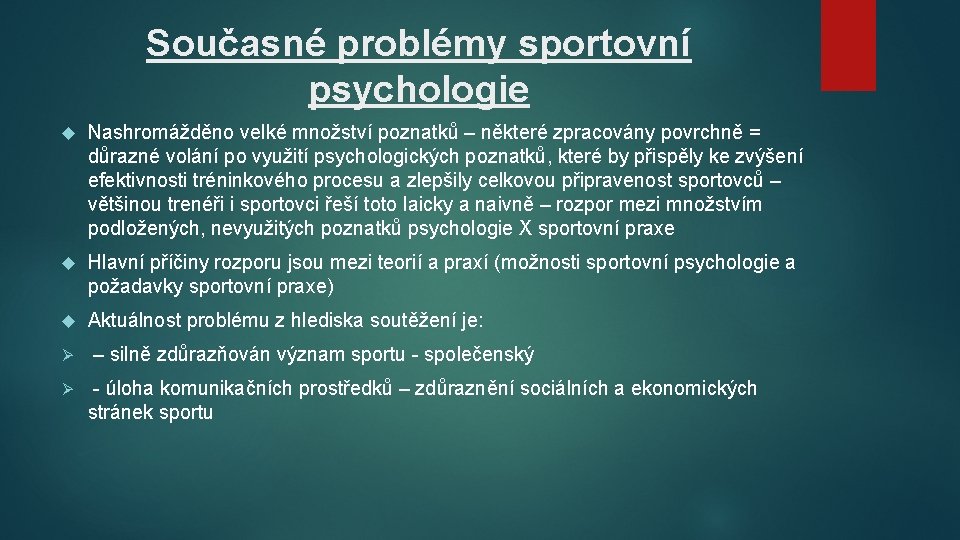 Současné problémy sportovní psychologie

Nashromážděno velké množství poznatků – některé zpracovány povrchně = důrazné volání po využití psychologických poznatků, které by přispěly ke zvýšení efektivnosti tréninkového procesu a zlepšily celkovou připravenost sportovců – většinou trenéři i sportovci řeší toto laicky a naivně – rozpor mezi množstvím podložených, nevyužitých poznatků psychologie X sportovní praxe

Hlavní příčiny rozporu jsou mezi teorií a praxí (možnosti sportovní psychologie a požadavky sportovní praxe)

Aktuálnost problému z hlediska soutěžení je:

– silně zdůrazňován význam sportu - společenský

- úloha komunikačních prostředků – zdůraznění sociálních a ekonomických stránek sportu